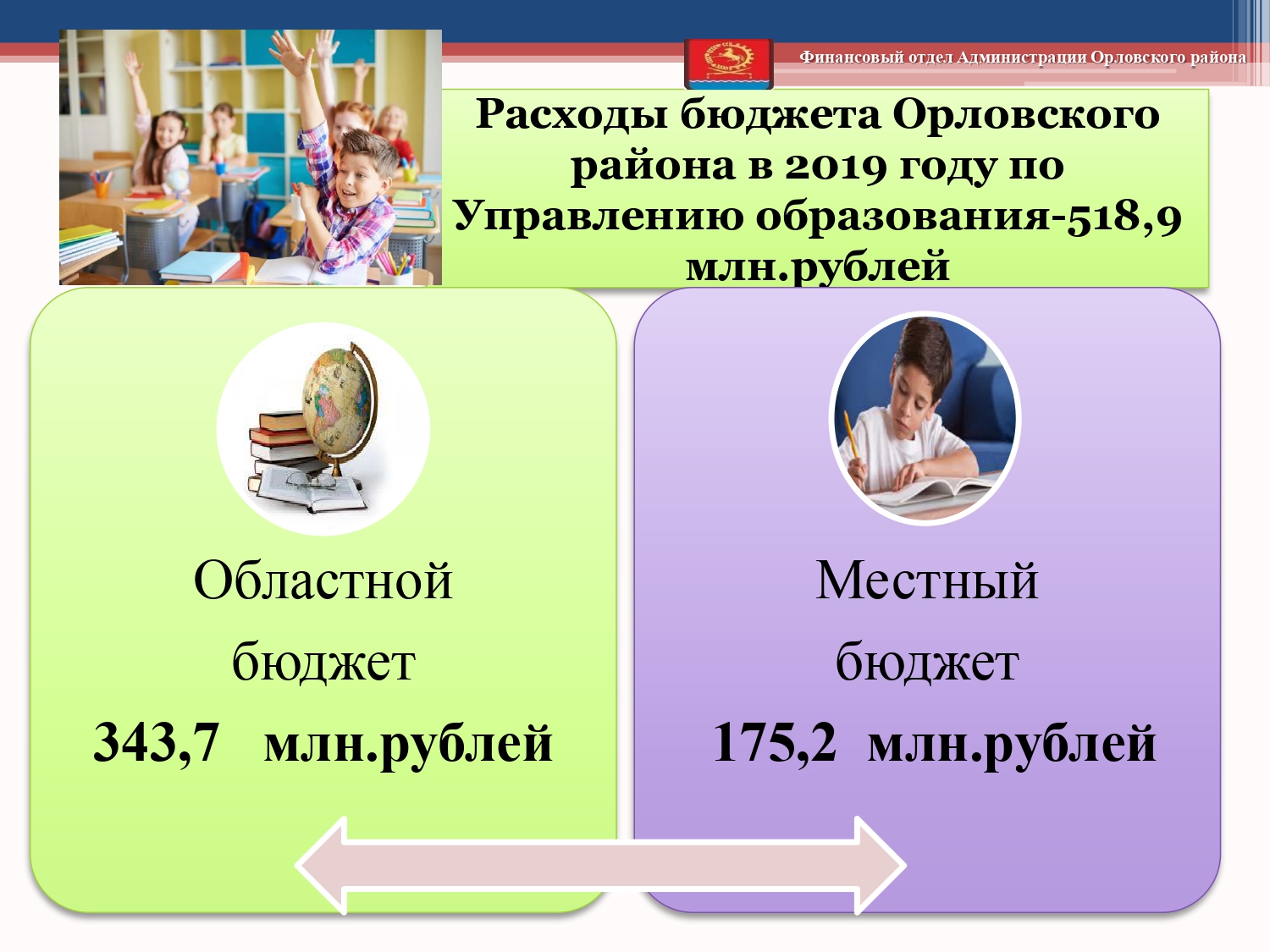 Финансовый отдел Администрации Орловского района

Расходы бюджета Орловского района в 2019 году по Управлению образования-518,9 млн.рублей

Областной бюджет
343,7 млн.рублей

Местный бюджет
175,2 млн.рублей